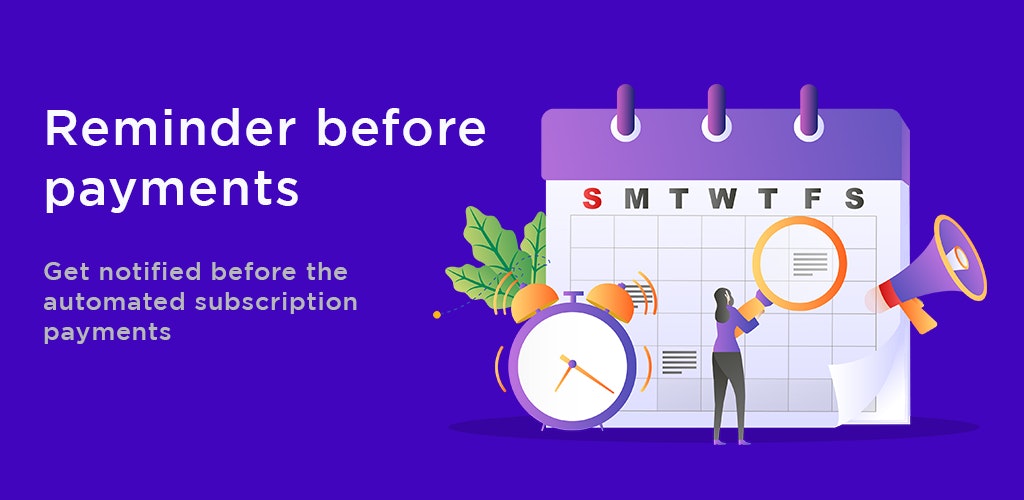 Reminder before payments

Get notified before the automated subscription payments

S M T W T F S